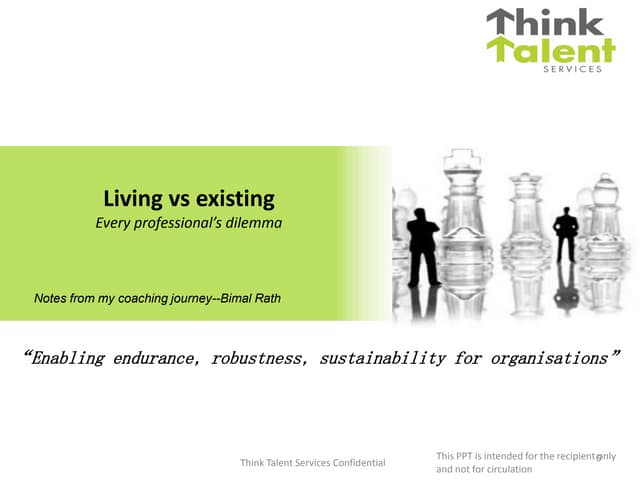 Think Talent SERVICES

Living vs existing
Every professional's dilemma

Notes from my coaching journey--Bimal Rath

"Enabling endurance, robustness, sustainability for organisations"

Think Talent Services Confidential

This PPT is intended for the recipient only and not for circulation